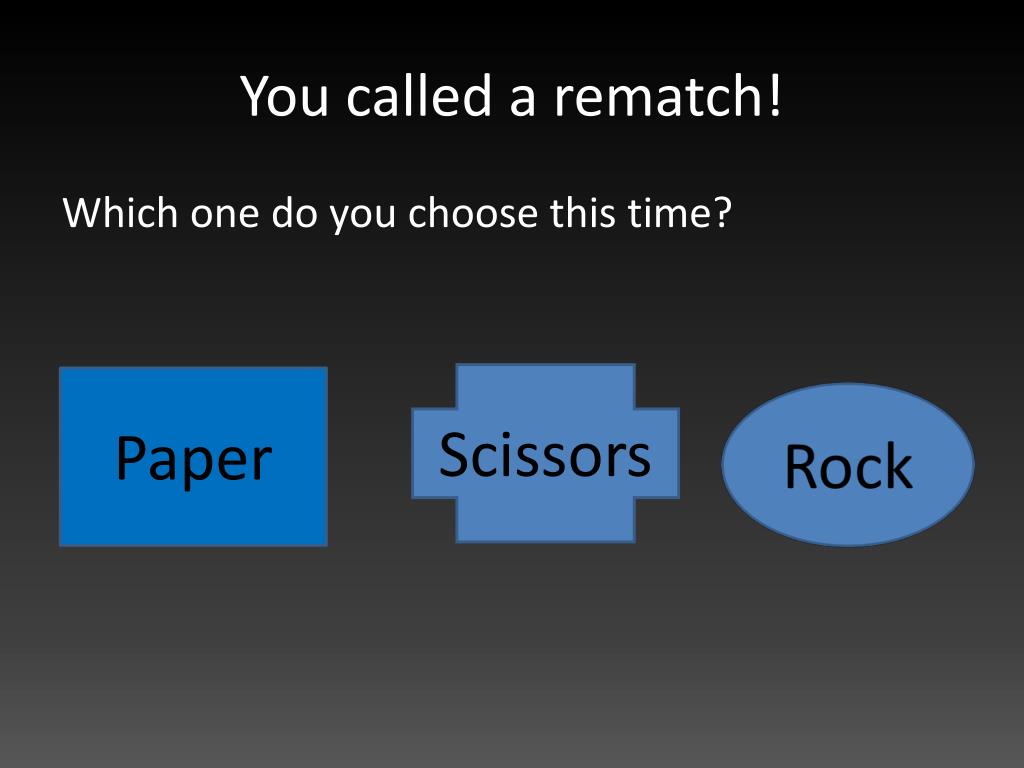 You called a rematch!

Which one do you choose this time?

Paper

Scissors

Rock